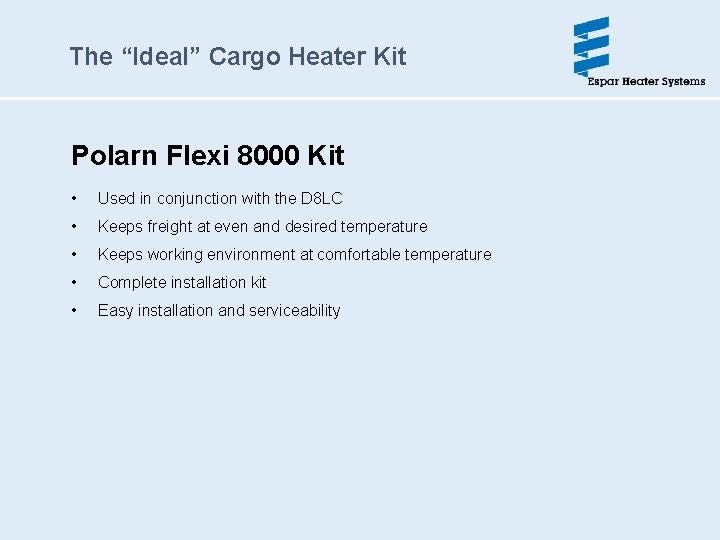 The “Ideal” Cargo Heater Kit

Espar Heater Systems

Polarn Flexi 8000 Kit

• Used in conjunction with the D8LC
• Keeps freight at even and desired temperature
• Keeps working environment at comfortable temperature
• Complete installation kit
• Easy installation and serviceability